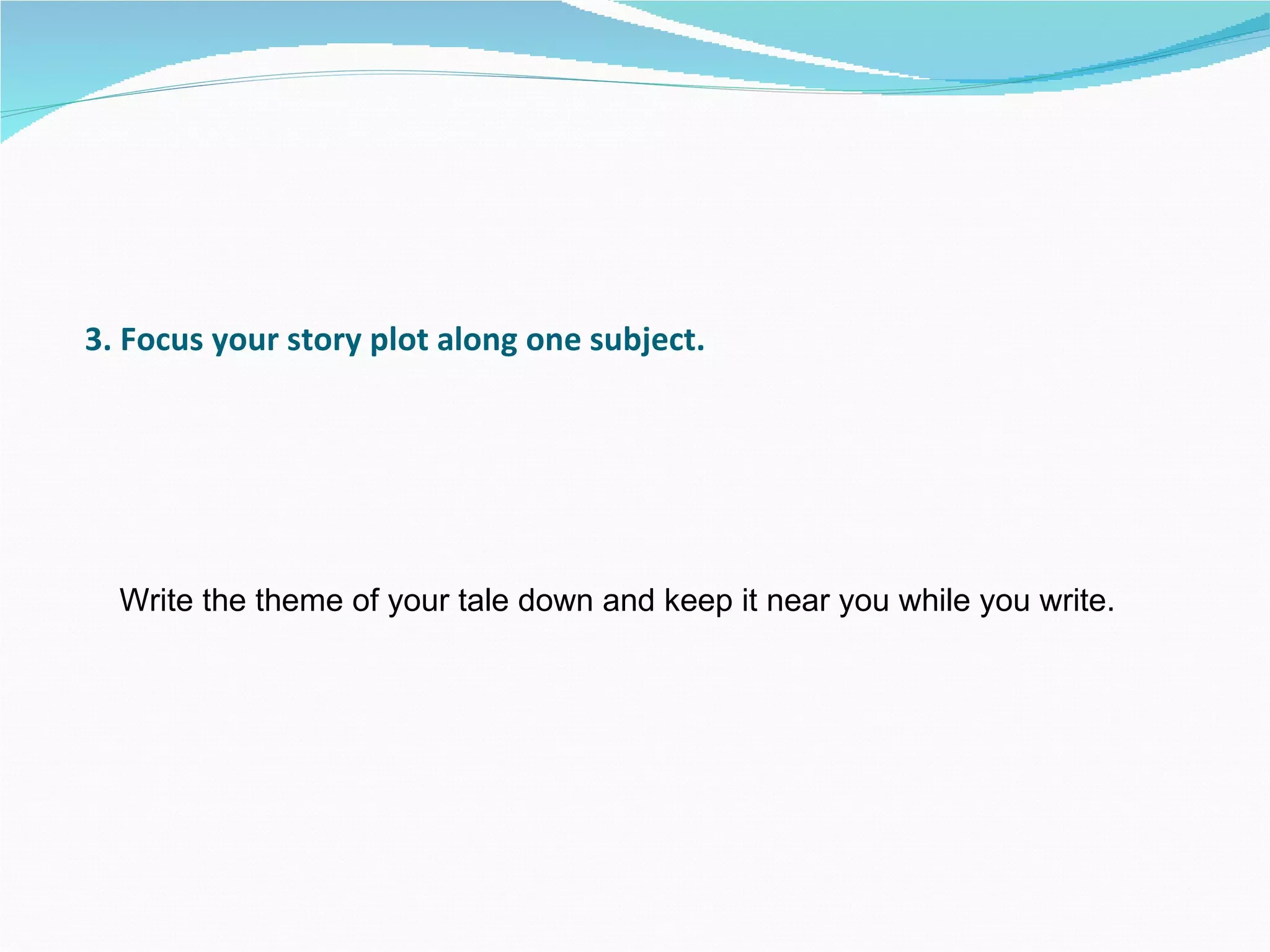 3. Focus your story plot along one subject.

Write the theme of your tale down and keep it near you while you write.